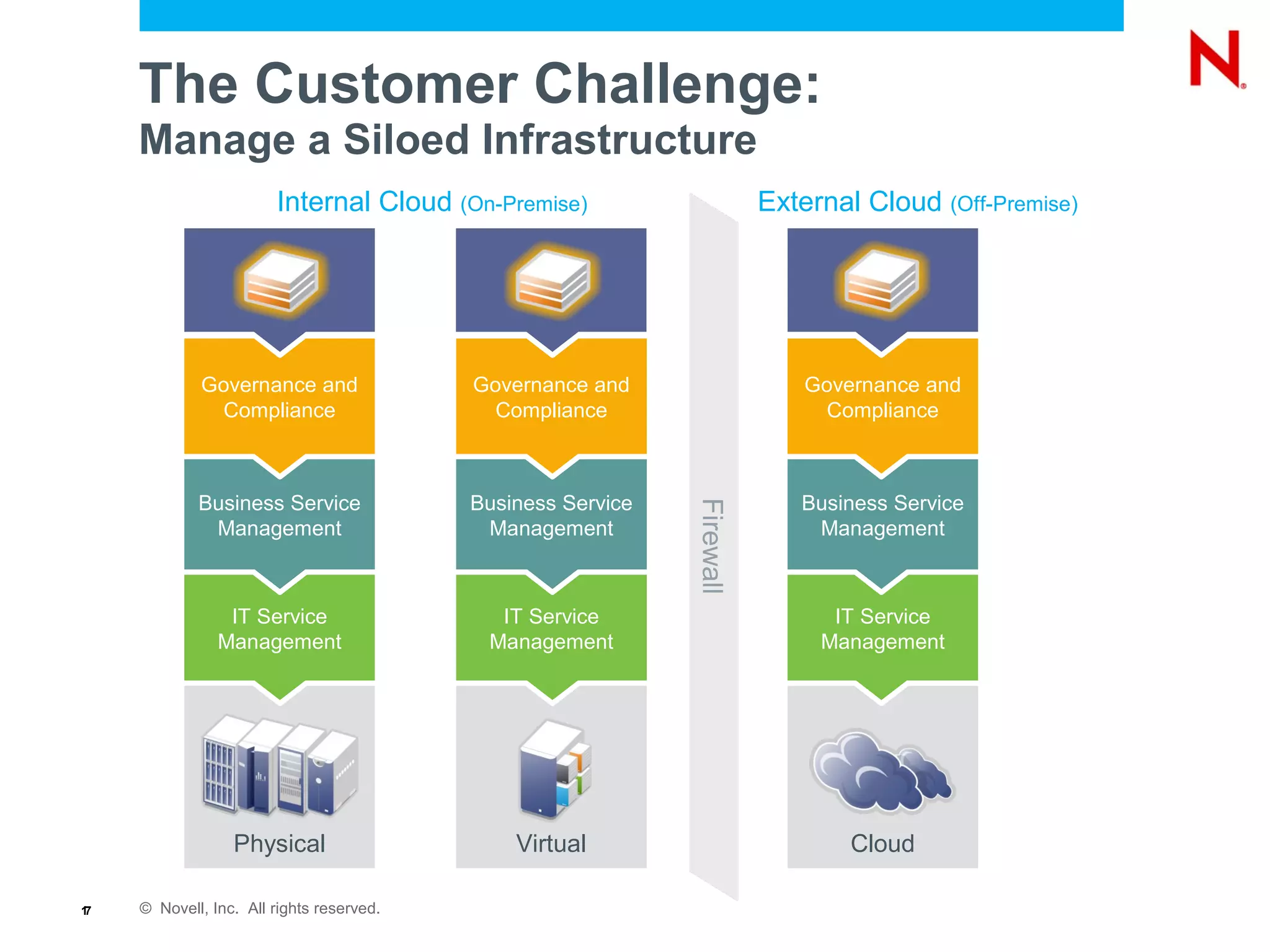 N

The Customer Challenge:
Manage a Siloed Infrastructure

Internal Cloud (On-Premise)

Governance and Compliance

Business Service Management

IT Service Management

Physical

Governance and Compliance

Business Service Management

IT Service Management

Virtual

Firewall

External Cloud (Off-Premise)

Governance and Compliance

Business Service Management

IT Service Management

Cloud

17

© Novell, Inc. All rights reserved.